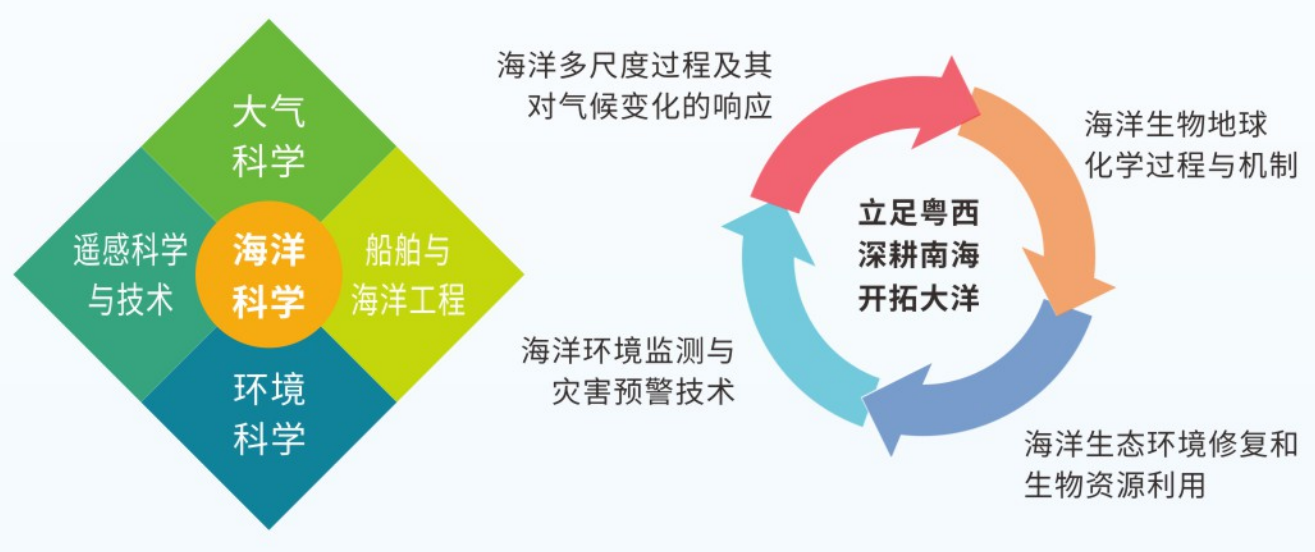 大气科学

遥感科学与技术

海洋科学

船舶与海洋工程

环境科学

海洋多尺度过程及其对气候变化的响应

海洋生物地球化学过程与机制

立足粤西
深耕南海
开拓大洋

海洋环境监测与灾害预警技术

海洋生态环境修复和生物资源利用